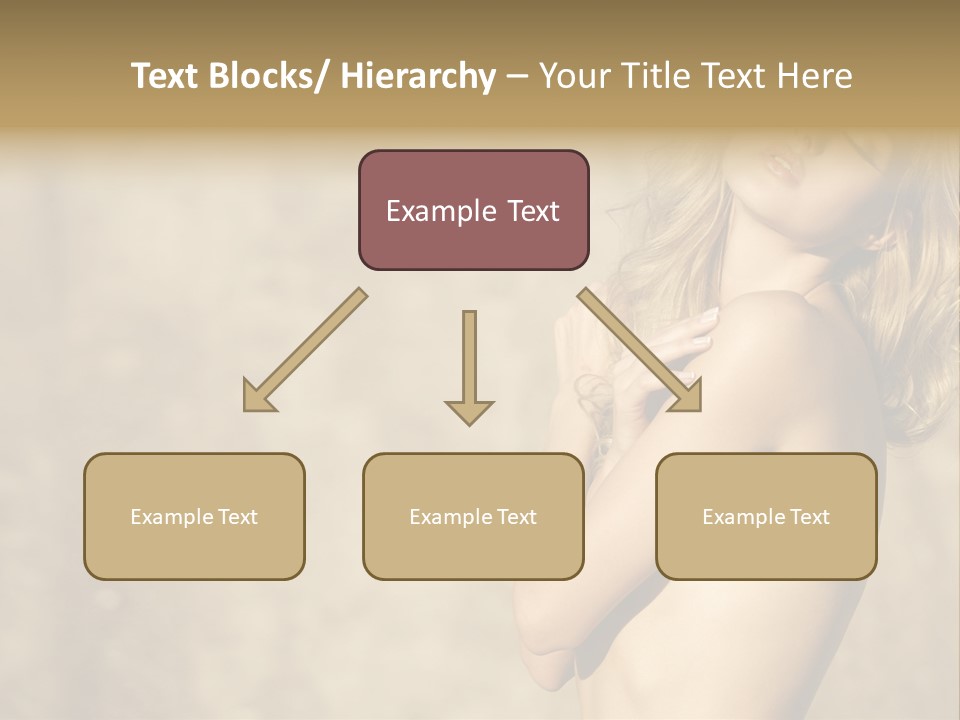 Text Blocks/ Hierarchy – Your Title Text Here

Example Text

Example Text

Example Text

Example Text